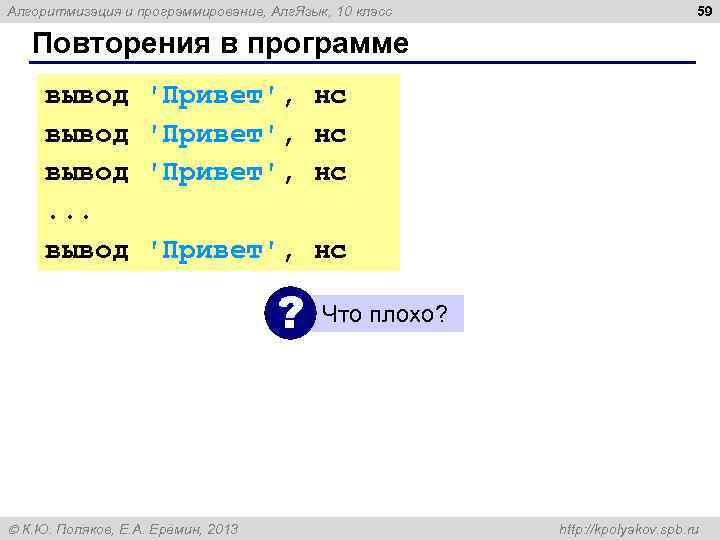 Алгоритмизация и программирование, АлгЯзык, 10 класс

59

Повторения в программе

вывод 'Привет', нс
вывод 'Привет', нс
вывод 'Привет', нс
...
вывод 'Привет', нс

?

Что плохо?

© К.Ю. Поляков, Е.А. Еремин, 2013

http://kpolyakov.spb.ru